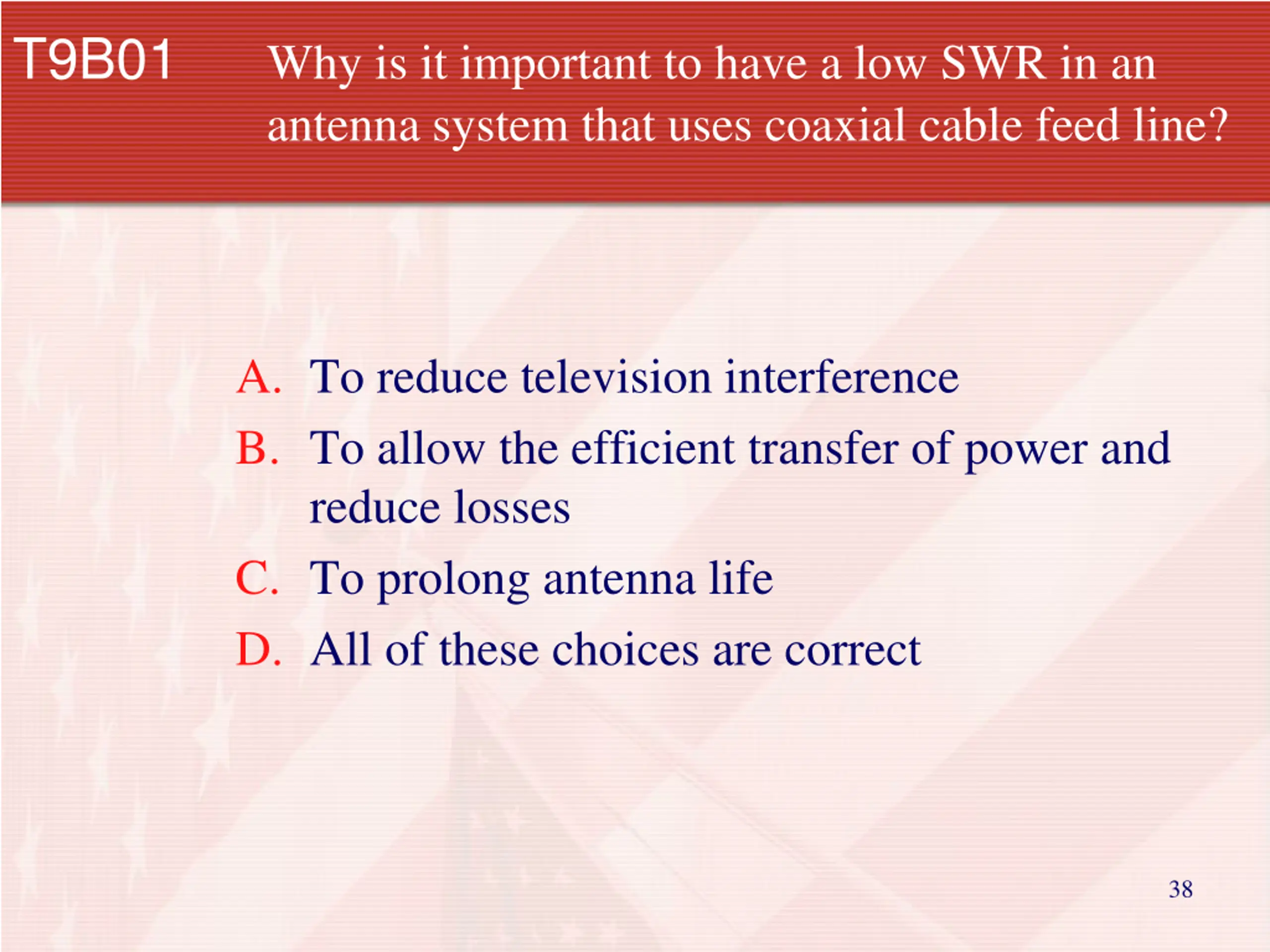 T9B01 Why is it important to have a low SWR in an antenna system that uses coaxial cable feed line?

A. To reduce television interference
B. To allow the efficient transfer of power and reduce losses
C. To prolong antenna life
D. All of these choices are correct

38